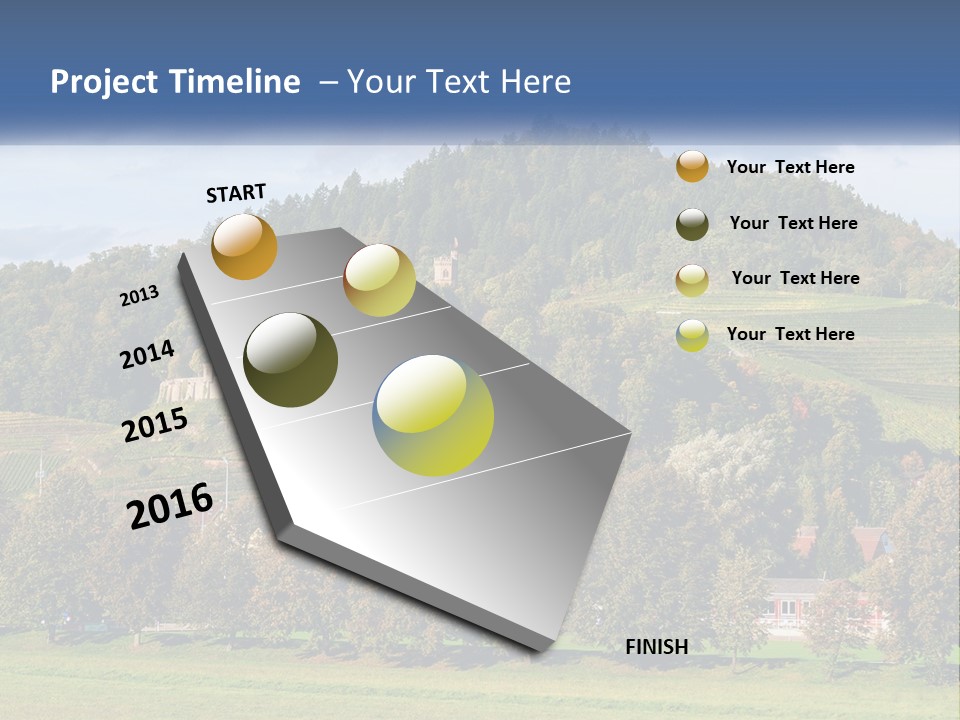 Project Timeline – Your Text Here

START

2013

2014

2015

2016

FINISH

Your Text Here

Your Text Here

Your Text Here

Your Text Here